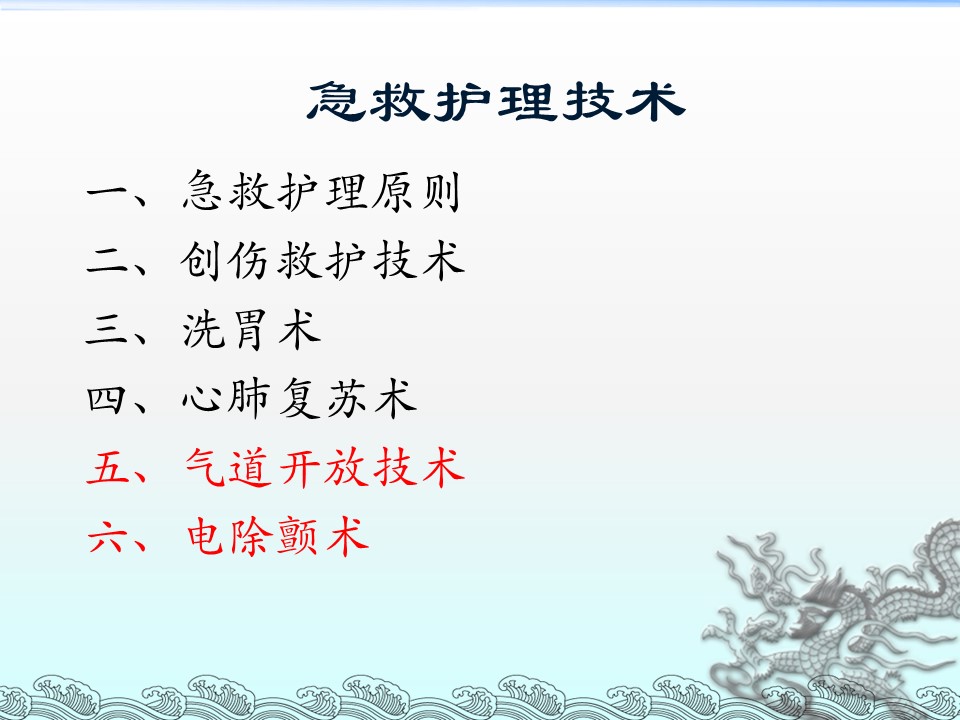 急救护理技术

一、急救护理原则
二、创伤救护技术
三、洗胃术
四、心肺复苏术
五、气道开放技术
六、电除颤术